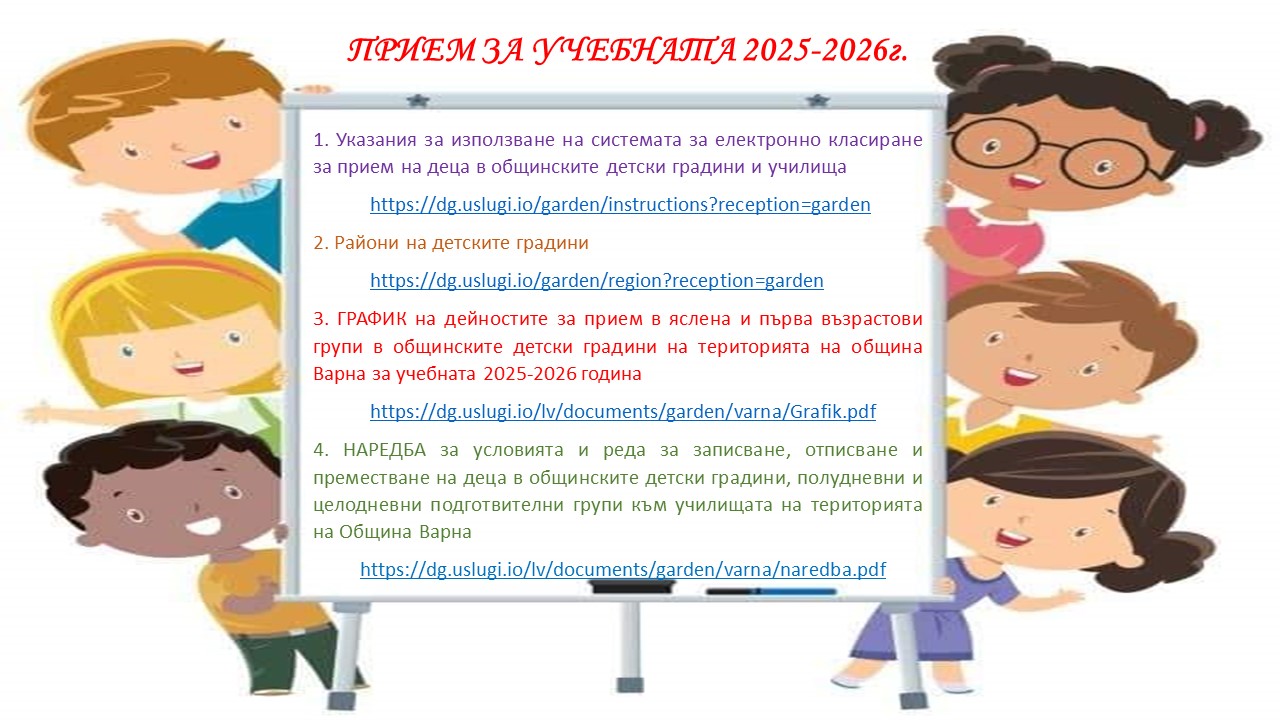 ПРИЕМ ЗА УЧЕБНАТА 2025-2026г.

1. Указания за използване на системата за електронно класиране за прием на деца в общинските детски градини и училища

https://dg.uslugi.io/garden/instructions?reception=garden

2. Райони на детските градини

https://dg.uslugi.io/garden/region?reception=garden

3. ГРАФИК на дейностите за прием в яслена и първа възрастови групи в общинските детски градини на територията на община Варна за учебната 2025-2026 година

https://dg.uslugi.io/lv/documents/garden/varna/Grafik.pdf

4. НАРЕДБА за условията и реда за записване, отписване и преместване на деца в общинските детски градини, полудневни и целодневни подготвителни групи към училищата на територията на Община Варна

https://dg.uslugi.io/lv/documents/garden/varna/naredba.pdf